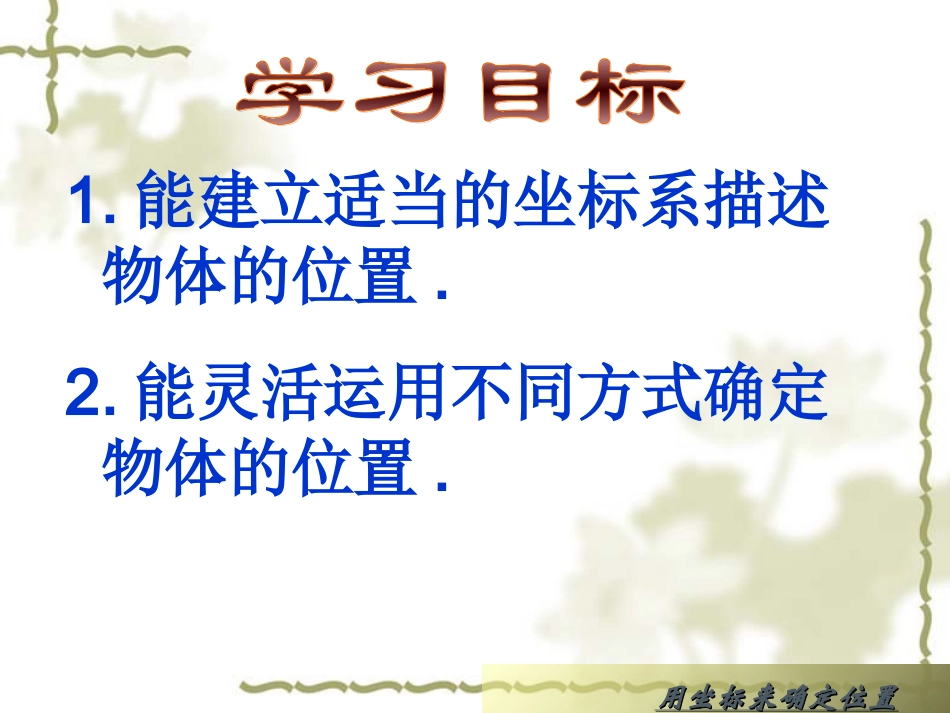 学习目标

1. 能建立适当的坐标系描述物体的位置 .

2. 能灵活运用不同方式确定物体的位置 .

用坐标来确定位置